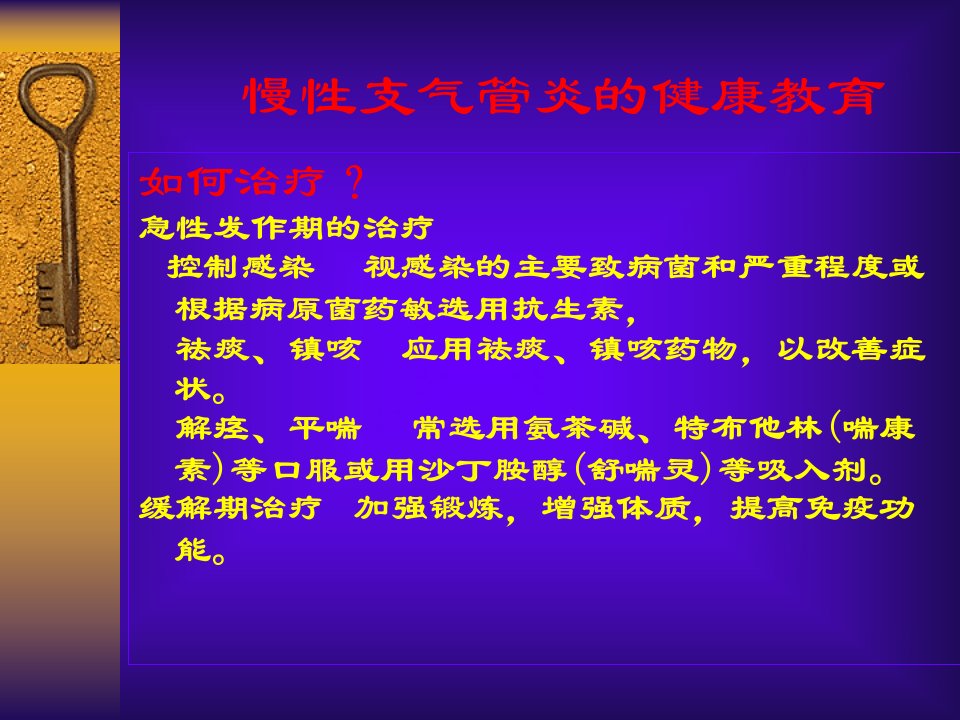 慢性支气管炎的健康教育

如何治疗？

急性发作期的治疗

控制感染　视感染的主要致病菌和严重程度或根据病原菌药敏选用抗生素，

祛痰、镇咳　应用祛痰、镇咳药物，以改善症状。

解痉、平喘　常选用氨茶碱、特布他林（喘康素）等口服或用沙丁胺醇（舒喘灵）等吸入剂。

缓解期治疗　加强锻炼，增强体质，提高免疫功能。